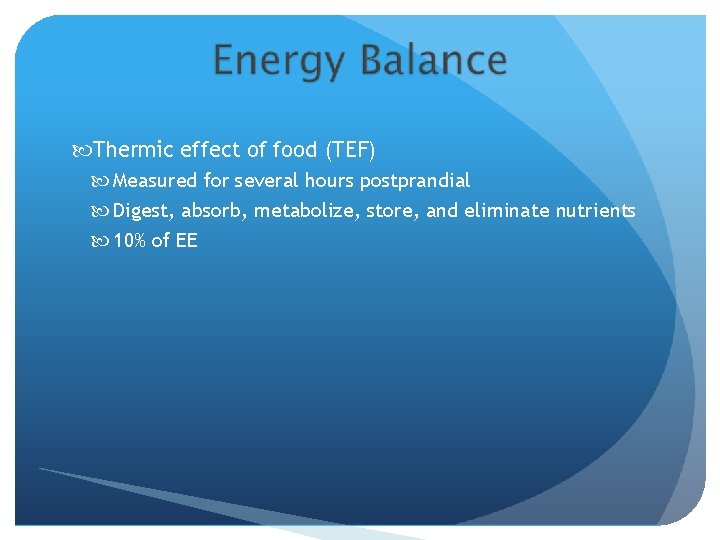 Energy Balance

Thermic effect of food (TEF)

Measured for several hours postprandial

Digest, absorb, metabolize, store, and eliminate nutrients

10% of EE